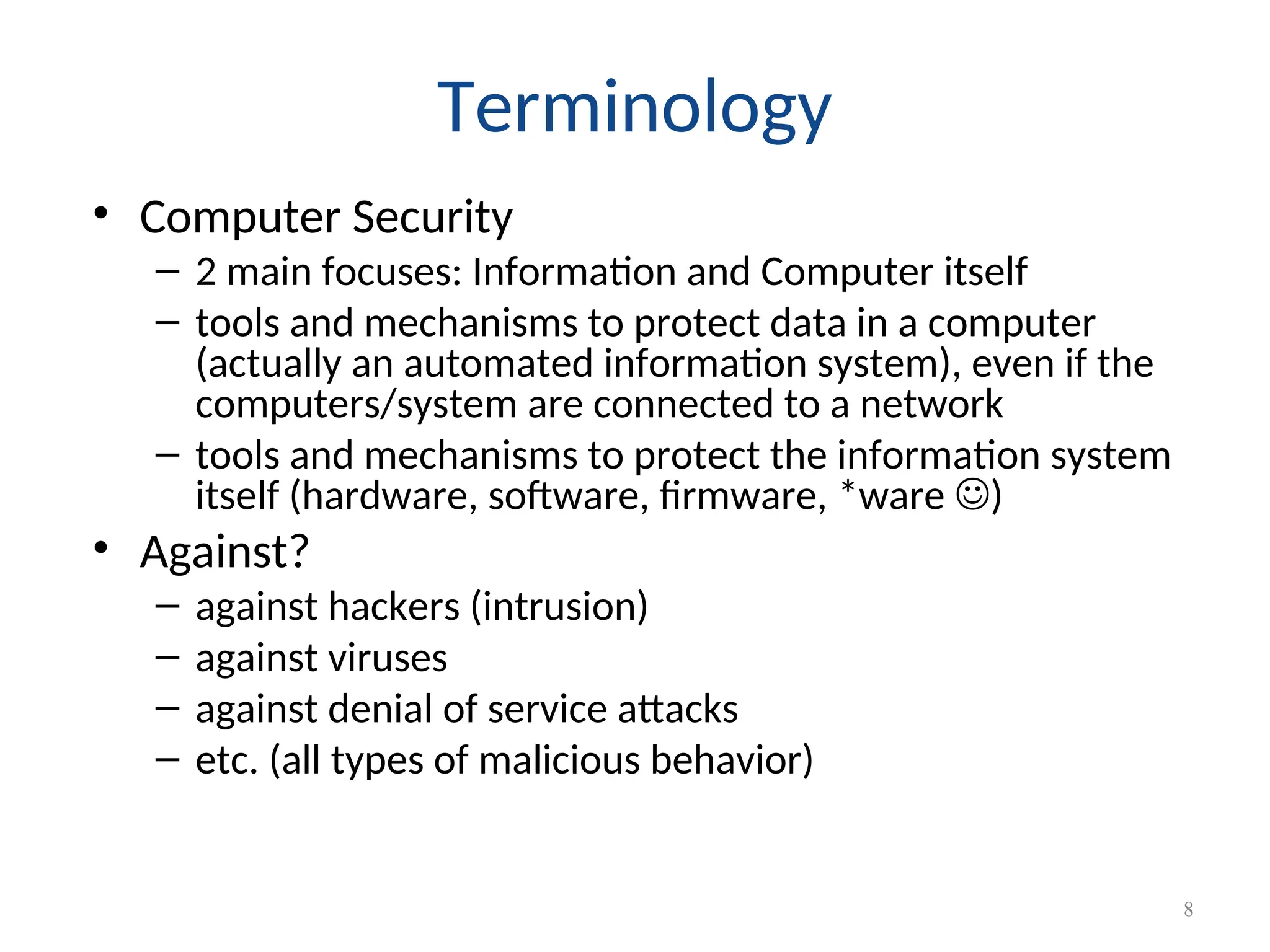 Terminology

• Computer Security
– 2 main focuses: Information and Computer itself
– tools and mechanisms to protect data in a computer (actually an automated information system), even if the computers/system are connected to a network
– tools and mechanisms to protect the information system itself (hardware, software, firmware, *ware ☺)

• Against?
– against hackers (intrusion)
– against viruses
– against denial of service attacks
– etc. (all types of malicious behavior)

8